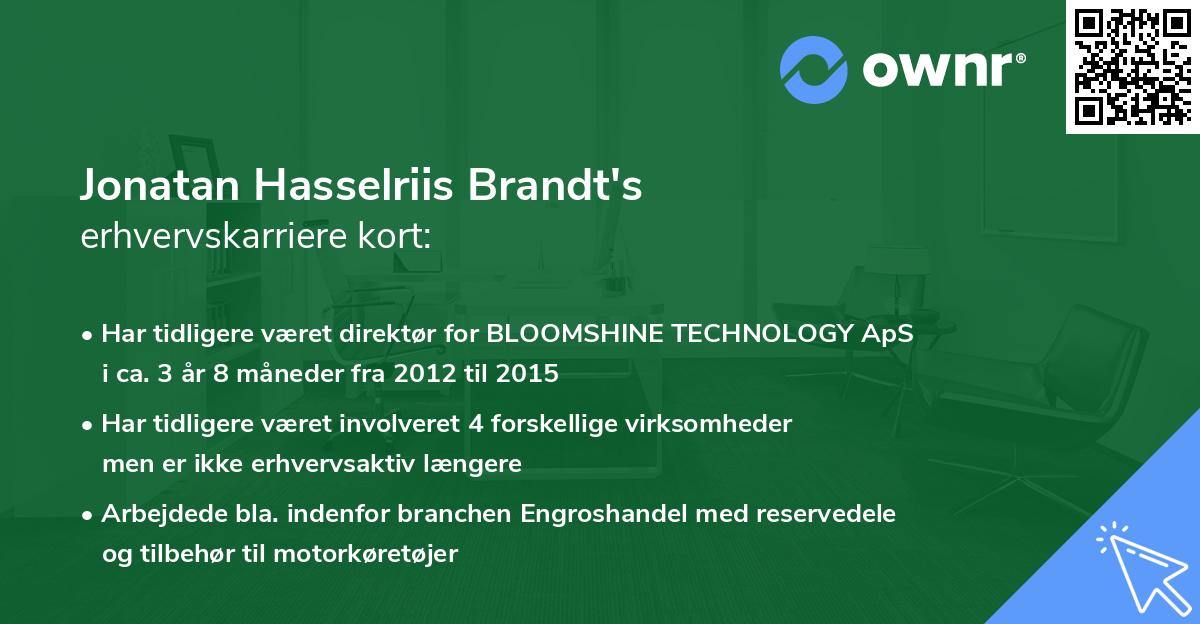 ownr®

Jonatan Hasselriis Brandt's
erhvervskarriere kort:

• Har tidligere været direktør for BLOOMSHINE TECHNOLOGY ApS i ca. 3 år 8 måneder fra 2012 til 2015

• Har tidligere været involveret 4 forskellige virksomheder men er ikke erhvervsaktiv længere

• Arbejdede bla. indenfor branchen Engroshandel med reservedele og tilbehør til motorkøretøjer